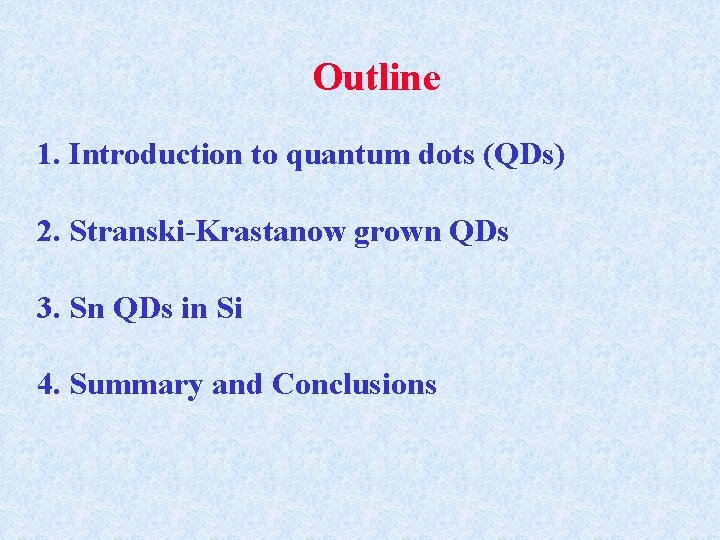 Outline

1. Introduction to quantum dots (QDs)

2. Stranski-Krastanow grown QDs

3. Sn QDs in Si

4. Summary and Conclusions